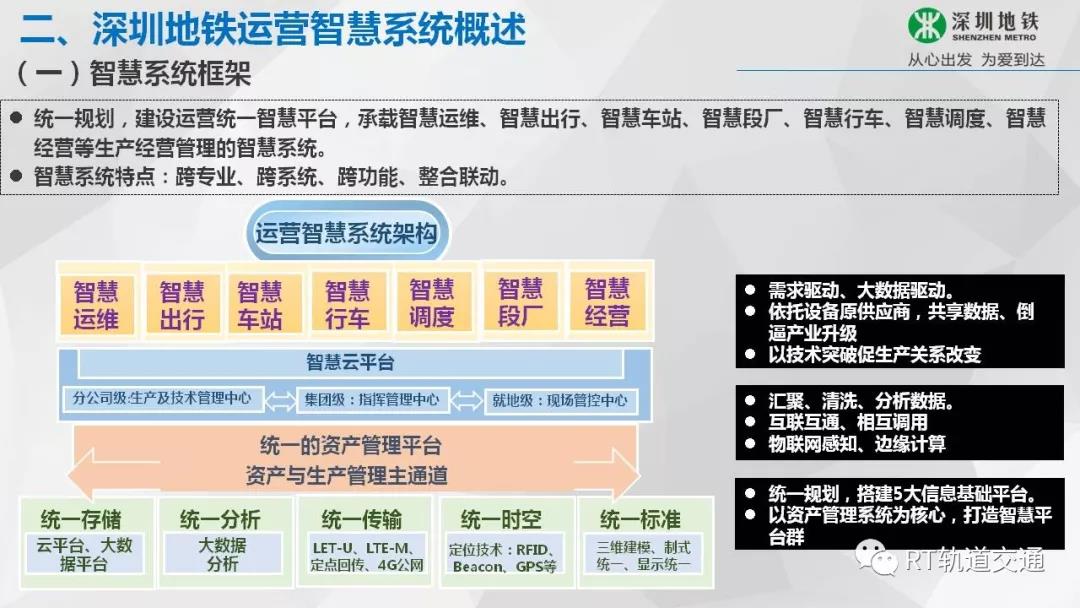 二、深圳地铁运营智慧系统概述

深圳地铁
SHENZHEN METRO
从心出发 为爱到达

（一）智慧系统框架

● 统一规划，建设运营统一智慧平台，承载智慧运维、智慧出行、智慧车站、智慧段厂、智慧行车、智慧调度、智慧经营等生产经营管理的智慧系统。
● 智慧系统特点：跨专业、跨系统、跨功能、整合联动。

运营智慧系统架构

智慧运维
智慧出行
智慧车站
智慧行车
智慧调度
智慧段厂
智慧经营

智慧云平台
分公司级:生产及技术管理中心
集团级：指挥管理中心
就地级：现场管控中心

统一的资产管理平台
资产与生产管理主通道

统一存储
云平台、大数据平台

统一分析
大数据分析

统一传输
LET-U、LTE-M、定点回传、4G公网

统一时空
定位技术：RFID、Beacon、GPS等

统一标准
三维建模、制式统一、显示统一

● 需求驱动、大数据驱动。
● 依托设备原供应商，共享数据、倒逼产业升级
● 以技术突破促生产关系改变

● 汇聚、清洗、分析数据。
● 互联互通、相互调用
● 物联网感知、边缘计算

● 统一规划，搭建5大信息基础平台。
● 以资产管理系统为核心，打造智慧平台群

RT轨道交通